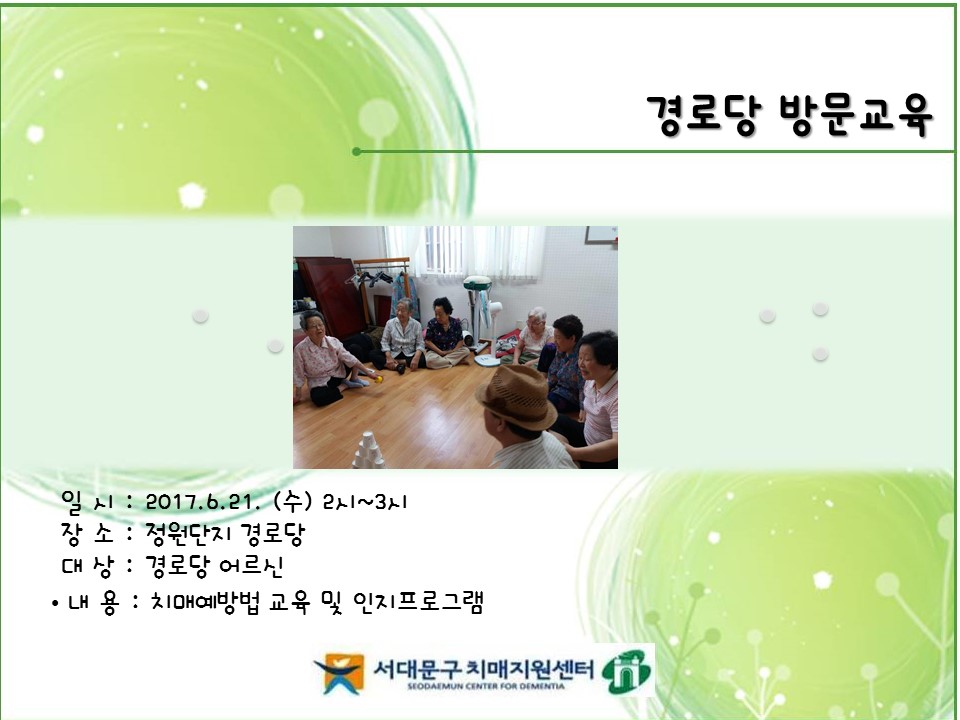 경로당 방문교육

일 시 : 2017.6.21. (수) 2시~3시
장 소 : 정원단지 경로당
대 상 : 경로당 어르신
• 내 용 : 치매예방법 교육 및 인지프로그램

서대문구 치매지원센터
SEODAEMUN CENTER FOR DEMENTIA